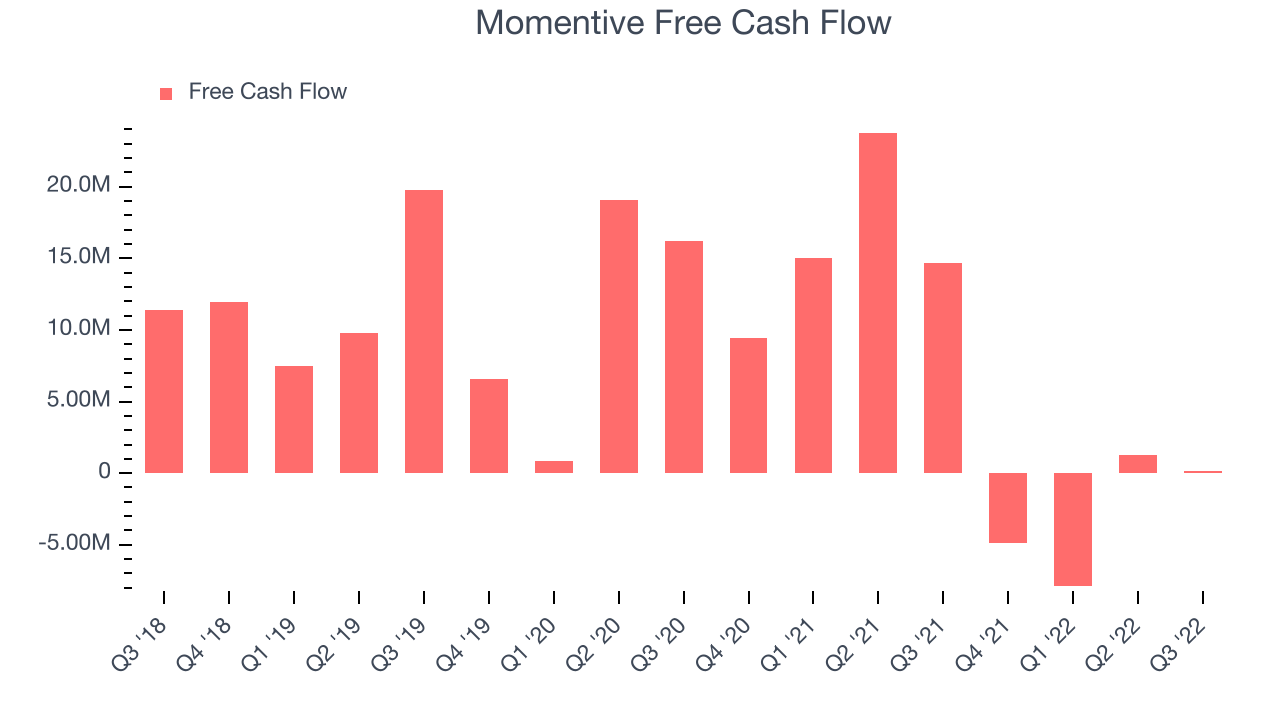 Momentive Free Cash Flow

Free Cash Flow

20.0M
15.0M
10.0M
5.00M
0
-5.00M

Q3 '18
Q4 '18
Q1 '19
Q2 '19
Q3 '19
Q4 '19
Q1 '20
Q2 '20
Q3 '20
Q4 '20
Q1 '21
Q2 '21
Q3 '21
Q4 '21
Q1 '22
Q2 '22
Q3 '22